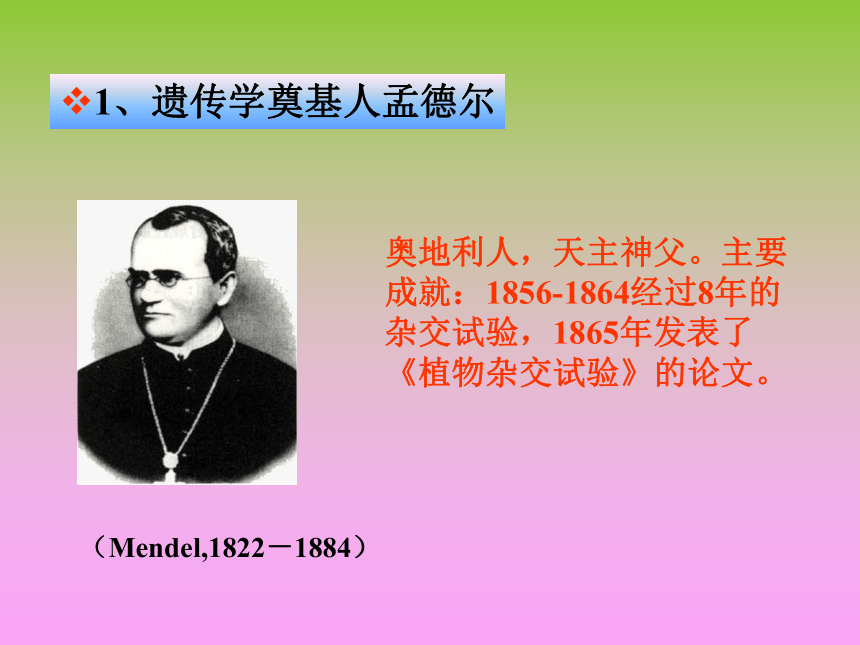 ❖1、遗传学奠基人孟德尔

奥地利人，天主神父。主要成就：1856-1864经过8年的杂交试验，1865年发表了《植物杂交试验》的论文。

（Mendel,1822－1884）